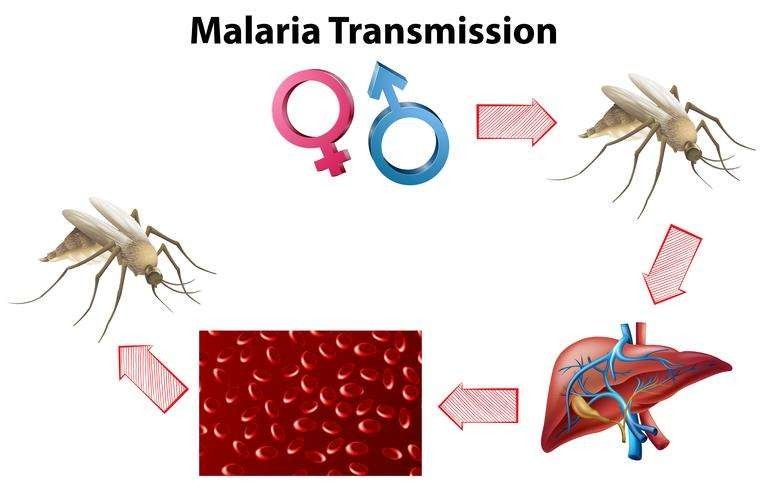 Malaria Transmission